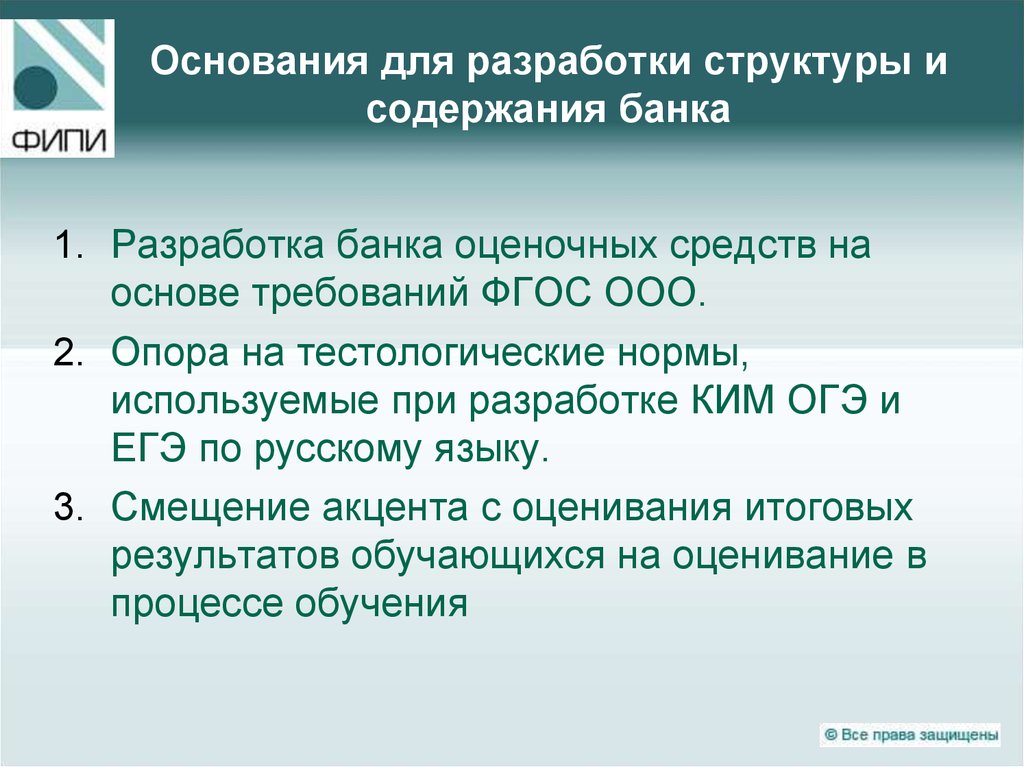 ФИПИ

Основания для разработки структуры и содержания банка

1. Разработка банка оценочных средств на основе требований ФГОС ООО.

2. Опора на тестологические нормы, используемые при разработке КИМ ОГЭ и ЕГЭ по русскому языку.

3. Смещение акцента с оценивания итоговых результатов обучающихся на оценивание в процессе обучения

© Все права защищены